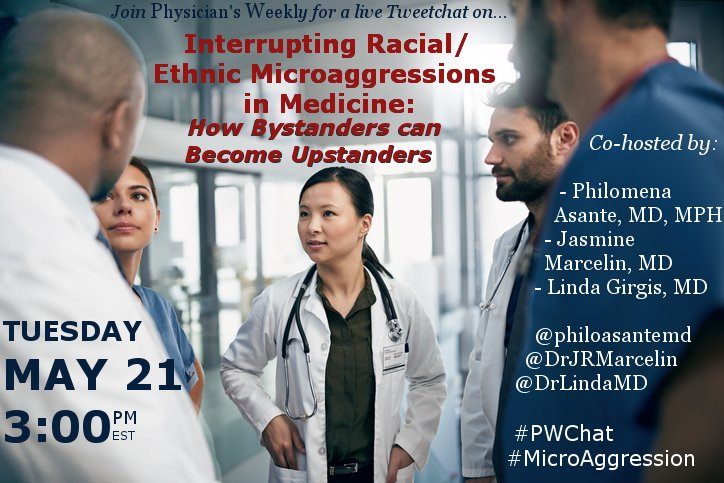 Join Physician's Weekly for a live Tweetchat on...

Interrupting Racial/ Ethnic Microaggressions in Medicine:

How Bystanders can Become Upstanders

Co-hosted by:

- Philomena Asante, MD, MPH
- Jasmine Marcelin, MD
- Linda Girgis, MD

@philoasantemd
@DrJRMarcelin
@DrLindaMD

#PWChat
#MicroAggression

TUESDAY
MAY 21
3:00 PM EST